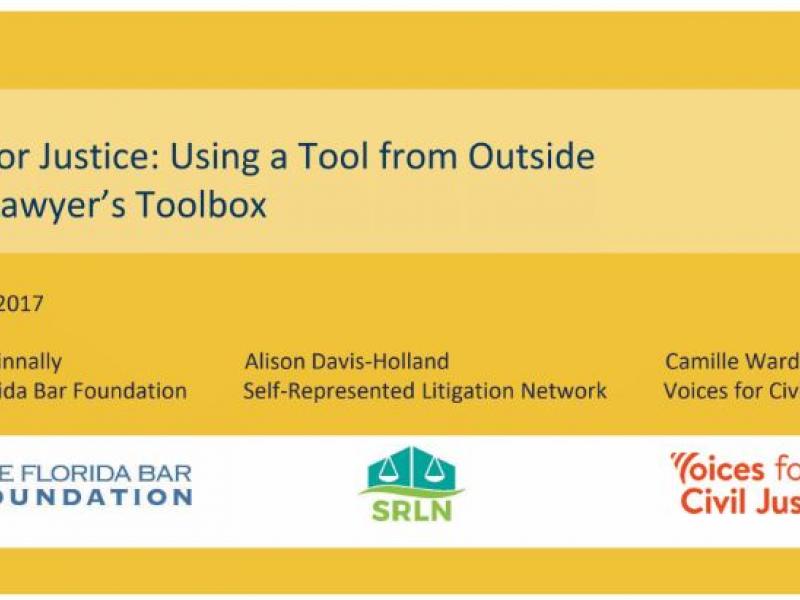 or Justice: Using a Tool from Outside
awyer's Toolbox

2017

innally
ida Bar Foundation

Alison Davis-Holland
Self-Represented Litigation Network

Camille Ward
Voices for Civ

E FLORIDA BAR
OUNDATION

SRLN

Voices fo
Civil Jus